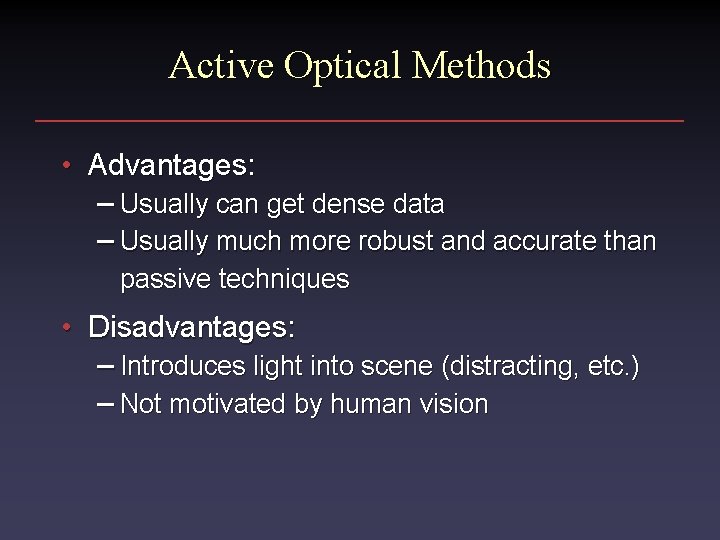 Active Optical Methods

• Advantages:
– Usually can get dense data
– Usually much more robust and accurate than passive techniques

• Disadvantages:
– Introduces light into scene (distracting, etc.)
– Not motivated by human vision